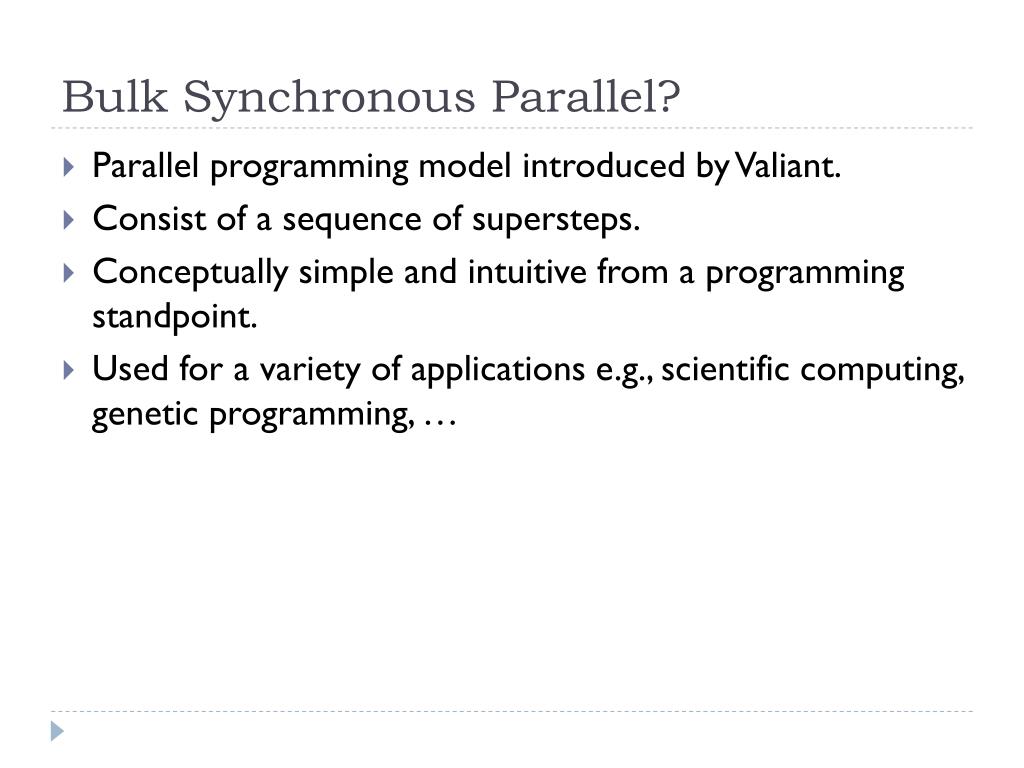 Bulk Synchronous Parallel?

Parallel programming model introduced by Valiant.

Consist of a sequence of supersteps.

Conceptually simple and intuitive from a programming standpoint.

Used for a variety of applications e.g., scientific computing, genetic programming, …